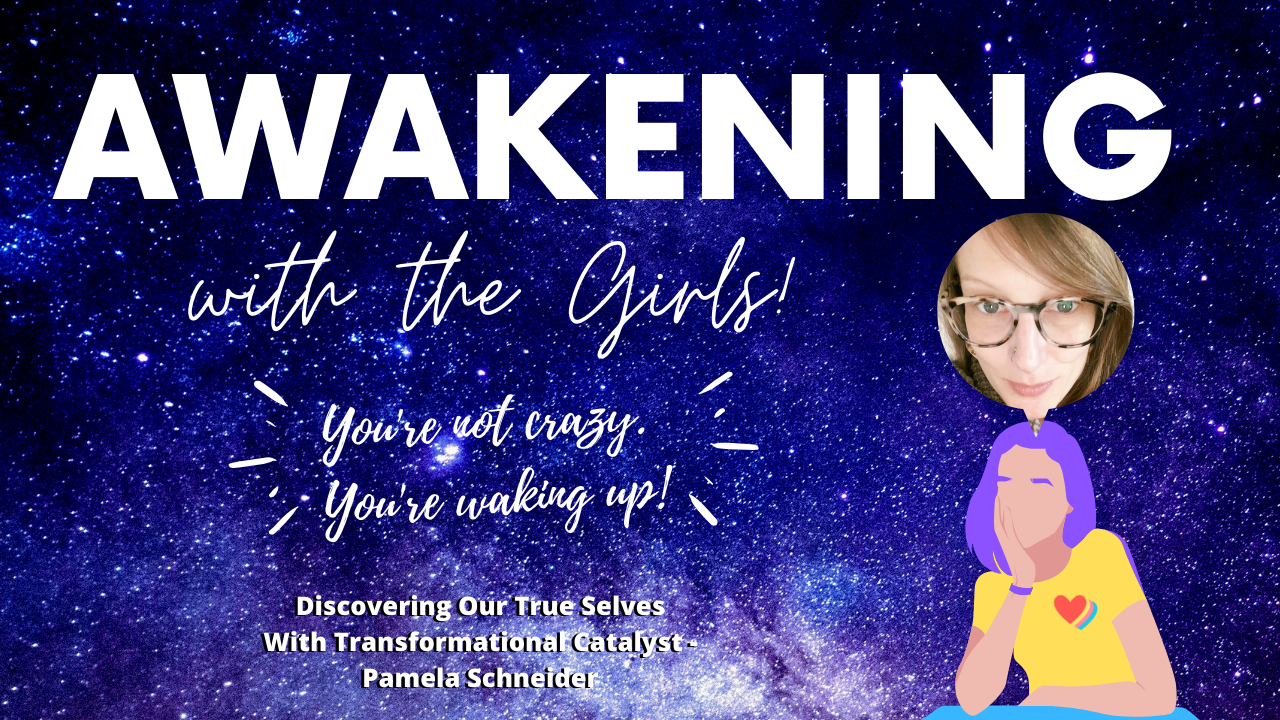 AWAKENING

with the Girls!

You're not crazy.
You're waking up!

Discovering Our True Selves
With Transformational Catalyst -
Pamela Schneider